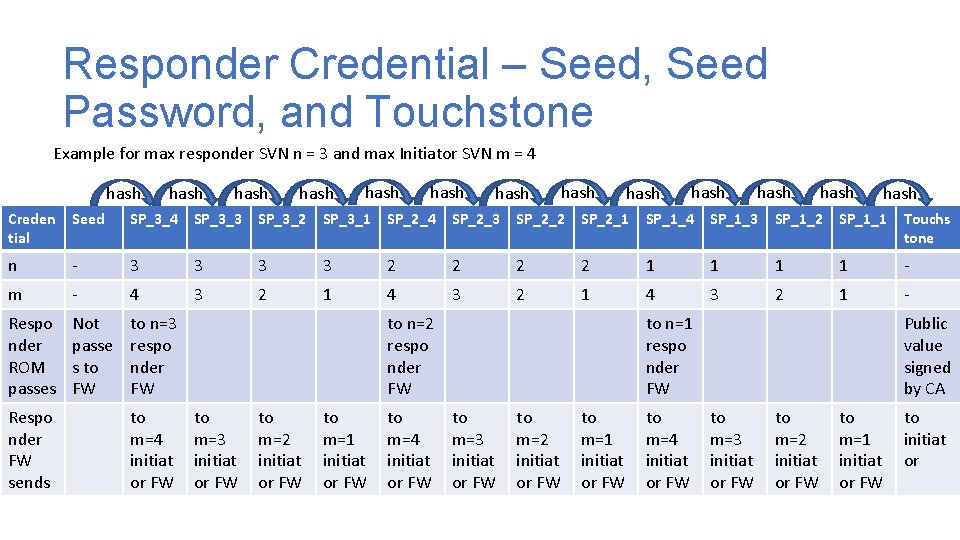 Responder Credential – Seed, Seed Password, and Touchstone

Example for max responder SVN n = 3 and max Initiator SVN m = 4

hash hash hash hash hash hash hash hash hash hash hash hash hash

| Credential | Seed | SP_3_4 | SP_3_3 | SP_3_2 | SP_3_1 | SP_2_4 | SP_2_3 | SP_2_2 | SP_2_1 | SP_1_4 | SP_1_3 | SP_1_2 | SP_1_1 | Touchstone |
|---|---|---|---|---|---|---|---|---|---|---|---|---|---|---|
| n | - | 3 | 3 | 3 | 3 | 2 | 2 | 2 | 2 | 1 | 1 | 1 | 1 | - |
| m | - | 4 | 3 | 2 | 1 | 4 | 3 | 2 | 1 | 4 | 3 | 2 | 1 | - |
| Responder ROM passes | Not passes to FW | to n=3 responder FW | | | | to n=2 responder FW | | | | to n=1 responder FW | | | | Public value signed by CA |
| Responder FW sends | | to m=4 initiator FW | to m=3 initiator FW | to m=2 initiator FW | to m=1 initiator FW | to m=4 initiator FW | to m=3 initiator FW | to m=2 initiator FW | to m=1 initiator FW | to m=4 initiator FW | to m=3 initiator FW | to m=2 initiator FW | to m=1 initiator FW | to initiator |